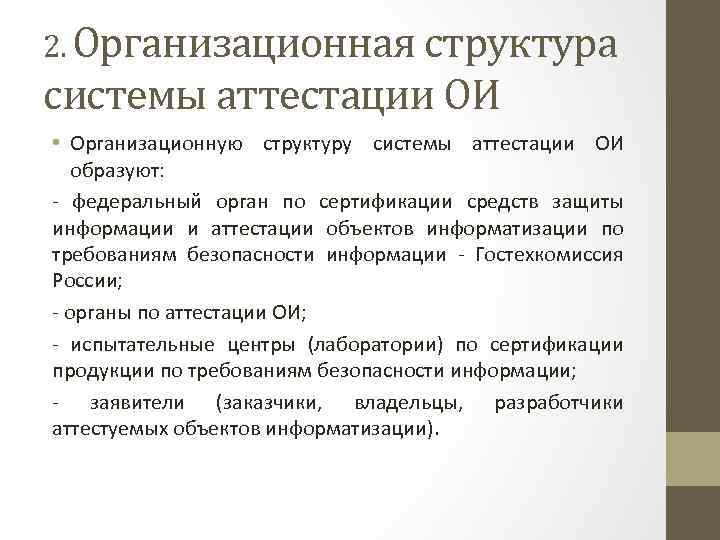 2. Организационная структура системы аттестации ОИ

• Организационную структуру системы аттестации ОИ образуют:

- федеральный орган по сертификации средств защиты информации и аттестации объектов информатизации по требованиям безопасности информации - Гостехкомиссия России;

- органы по аттестации ОИ;

- испытательные центры (лаборатории) по сертификации продукции по требованиям безопасности информации;

- заявители (заказчики, владельцы, разработчики аттестуемых объектов информатизации).